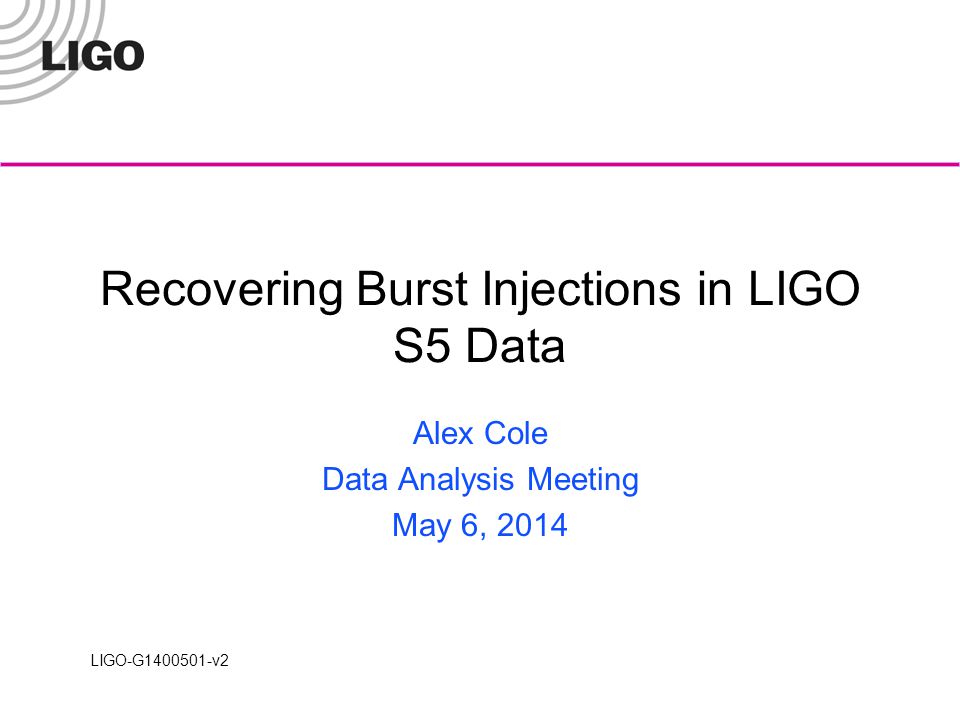 LIGO

Recovering Burst Injections in LIGO S5 Data

Alex Cole
Data Analysis Meeting
May 6, 2014

LIGO-G1400501-v2